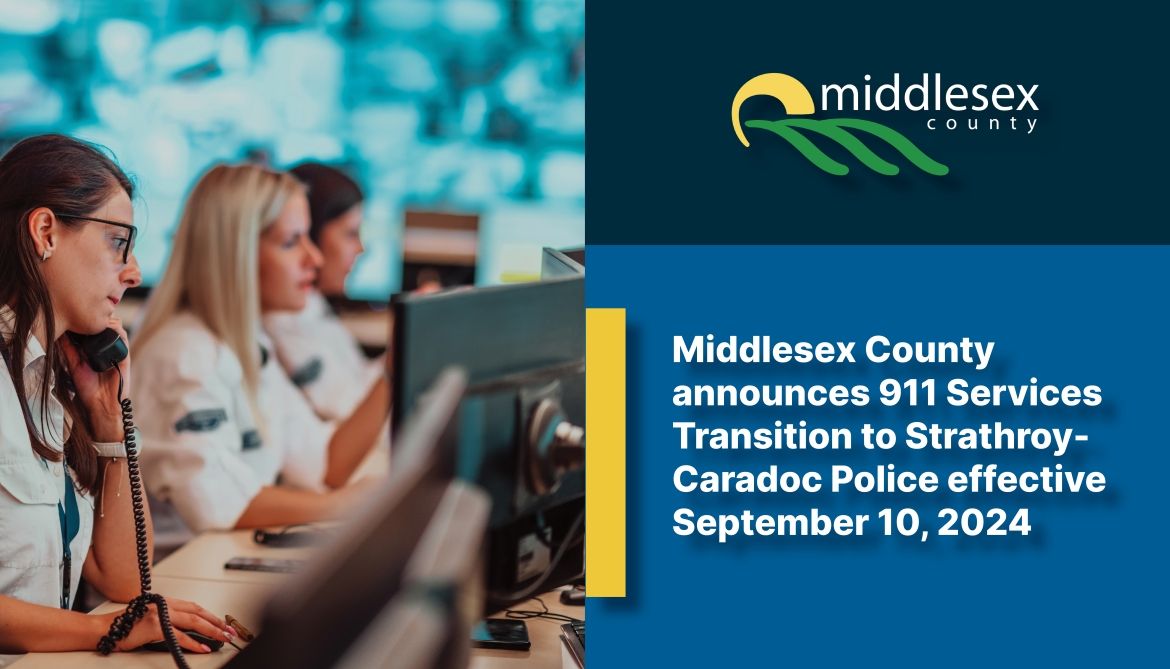 middlesex
county

Middlesex County announces 911 Services Transition to Strathroy-Caradoc Police effective September 10, 2024